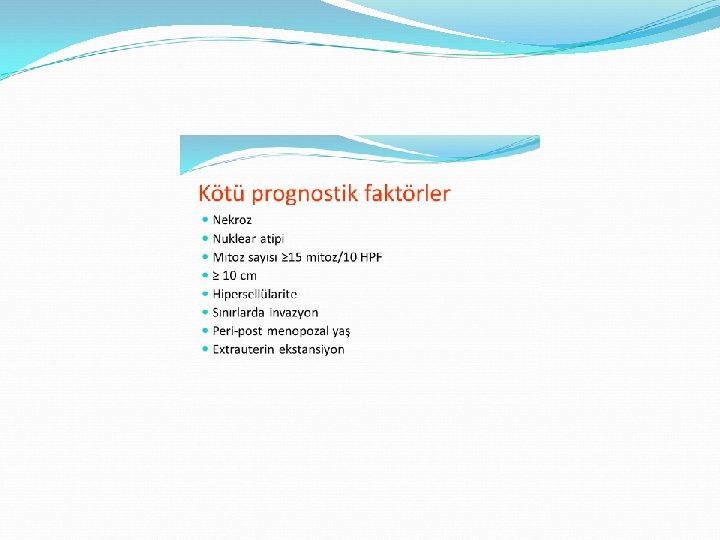 Kötü prognostik faktörler

- Nekroz
- Nuklear atipi
- Mitoz sayısı ≥15 mitoz/10 HPF
- ≥ 10 cm
- Hipersellülarite
- Sınırlarda invazyon
- Peri-post menopozal yaş
- Extrauterin ekstansiyon